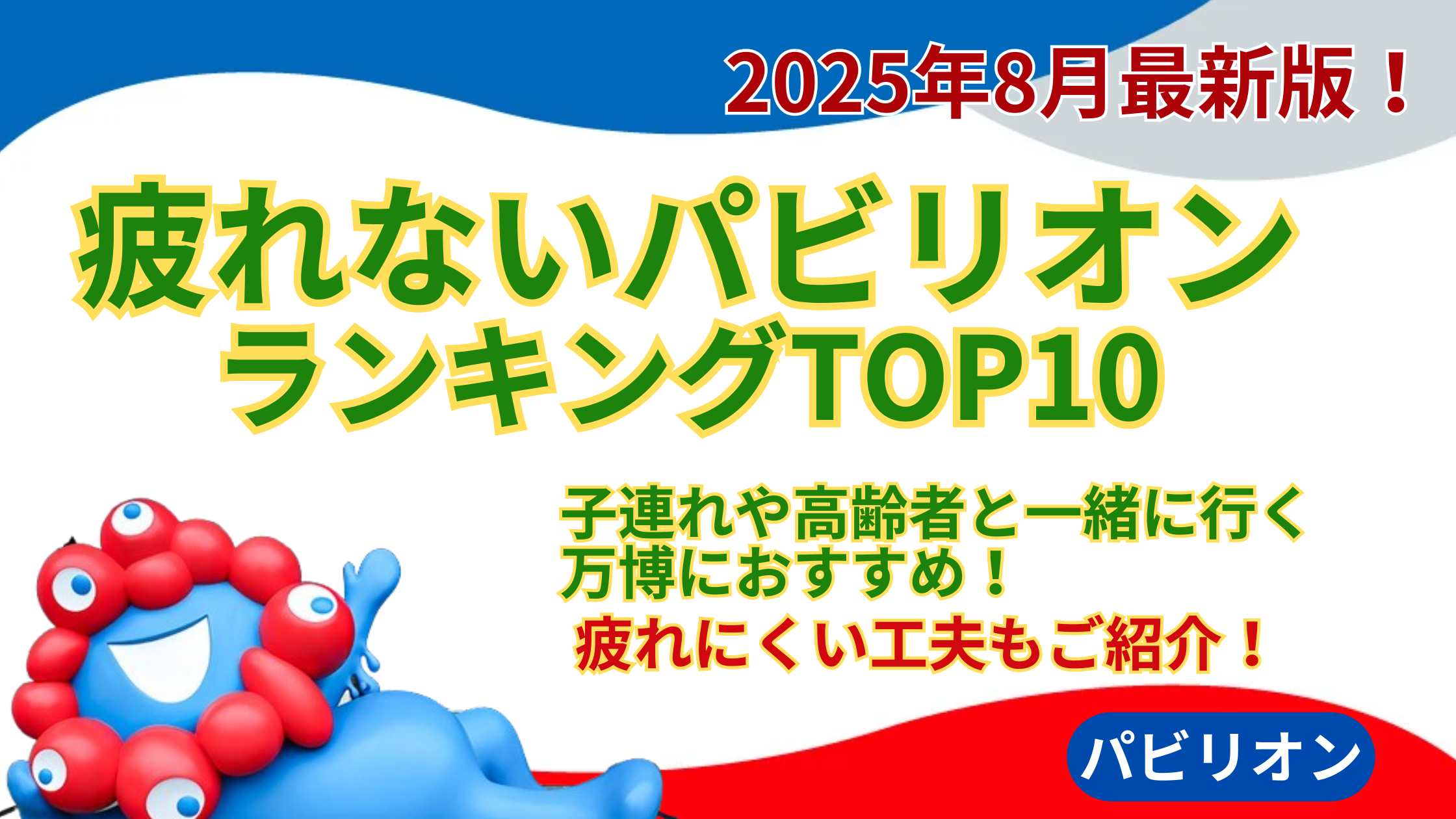 2025年8月最新版！

疲れないパビリオン
ランキングTOP10

子連れや高齢者と一緒に行く
万博におすすめ！
疲れにくい工夫もご紹介！

パビリオン